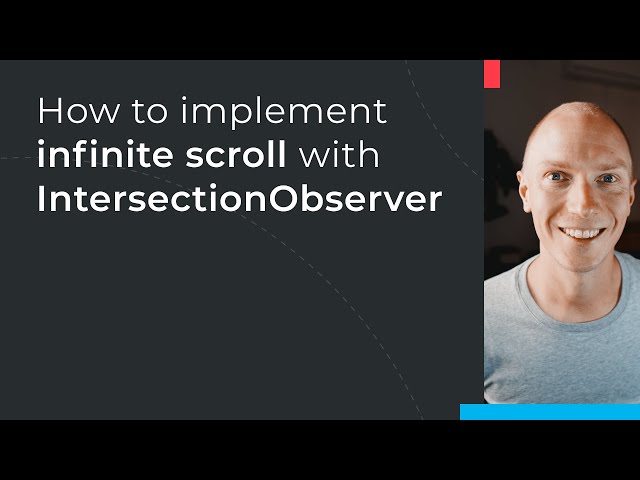 How to implement infinite scroll with IntersectionObserver